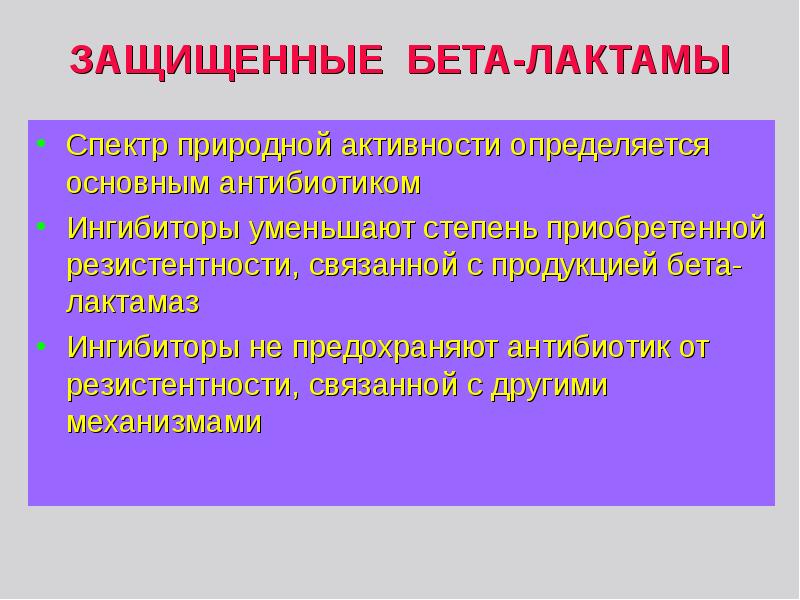 ЗАЩИЩЕННЫЕ БЕТА-ЛАКТАМЫ

• Спектр природной активности определяется основным антибиотиком

• Ингибиторы уменьшают степень приобретенной резистентности, связанной с продукцией бета-лактамаз

• Ингибиторы не предохраняют антибиотик от резистентности, связанной с другими механизмами